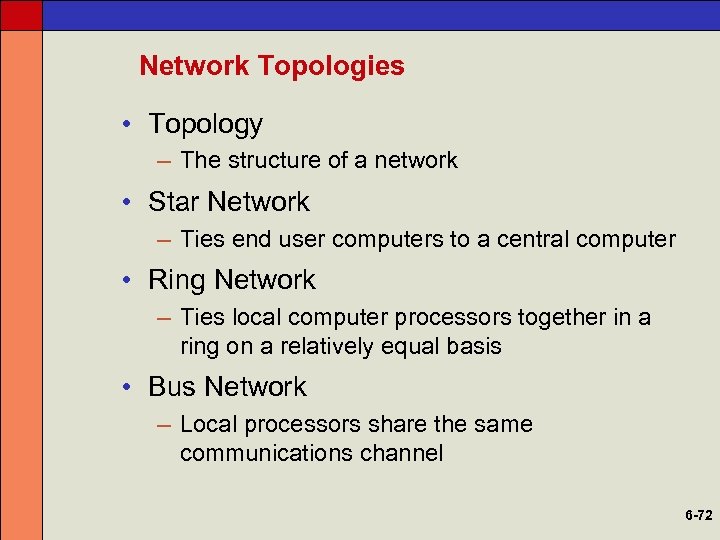 Network Topologies

• Topology
– The structure of a network

• Star Network
– Ties end user computers to a central computer

• Ring Network
– Ties local computer processors together in a ring on a relatively equal basis

• Bus Network
– Local processors share the same communications channel

6-72